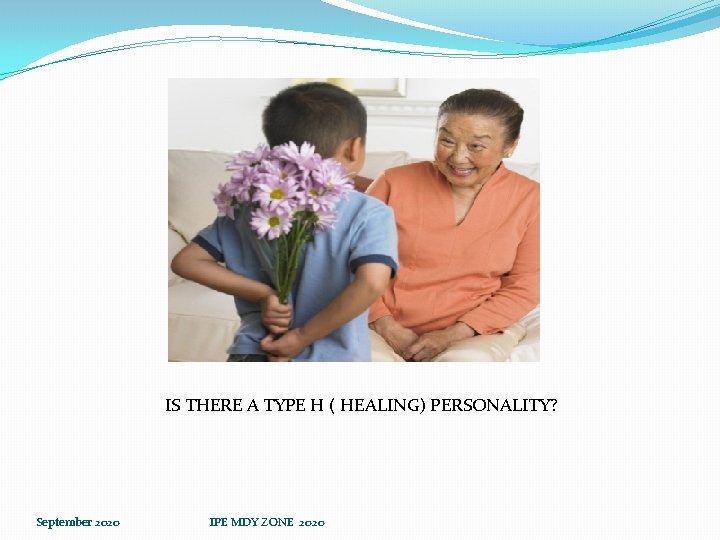 IS THERE A TYPE H ( HEALING) PERSONALITY?

September 2020

IPE MDY ZONE 2020